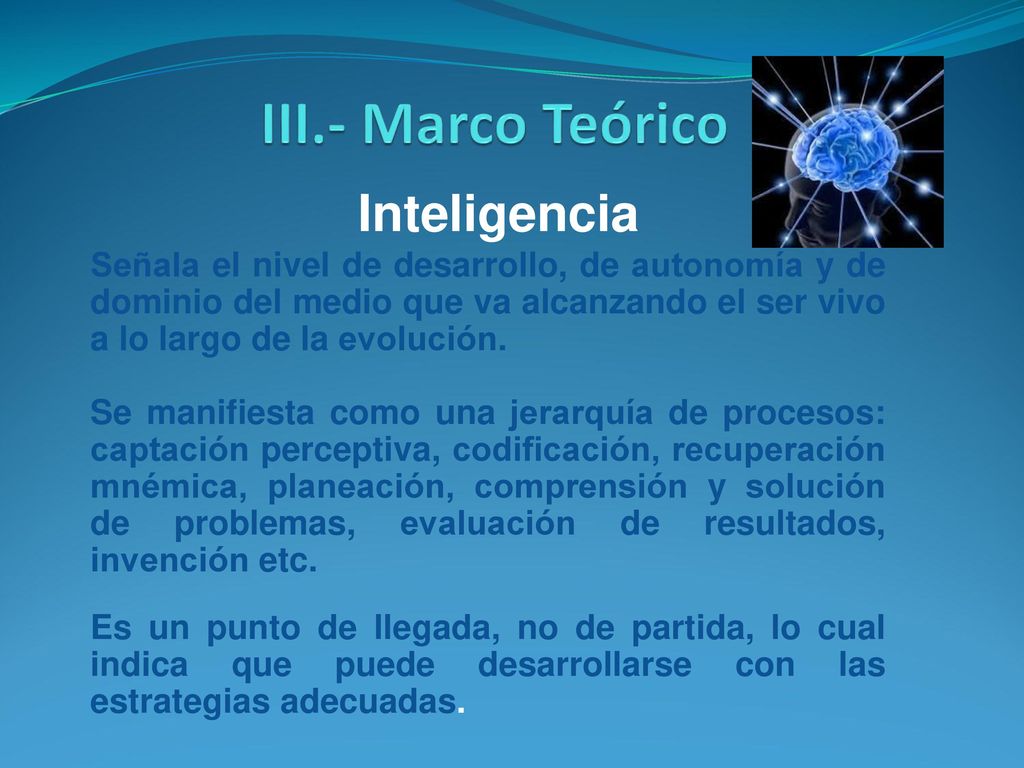 III.- Marco Teórico

Inteligencia

Señala el nivel de desarrollo, de autonomía y de dominio del medio que va alcanzando el ser vivo a lo largo de la evolución.

Se manifiesta como una jerarquía de procesos: captación perceptiva, codificación, recuperación mnémica, planeación, comprensión y solución de problemas, evaluación de resultados, invención etc.

Es un punto de llegada, no de partida, lo cual indica que puede desarrollarse con las estrategias adecuadas.